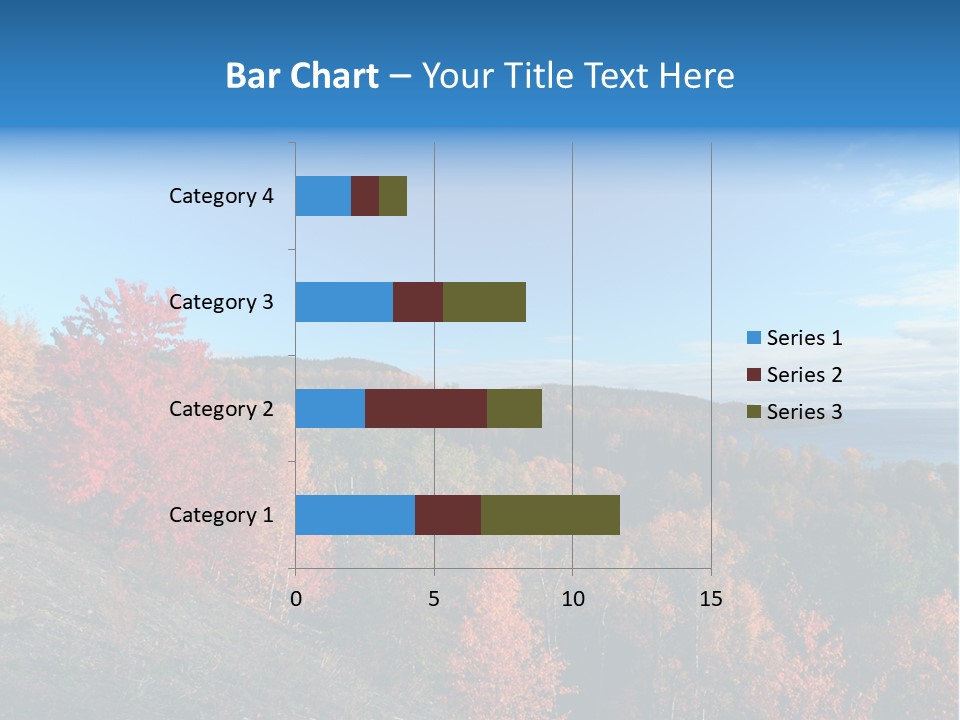 Bar Chart – Your Title Text Here

Category 4
Category 3
Category 2
Category 1

0
5
10
15

Series 1
Series 2
Series 3